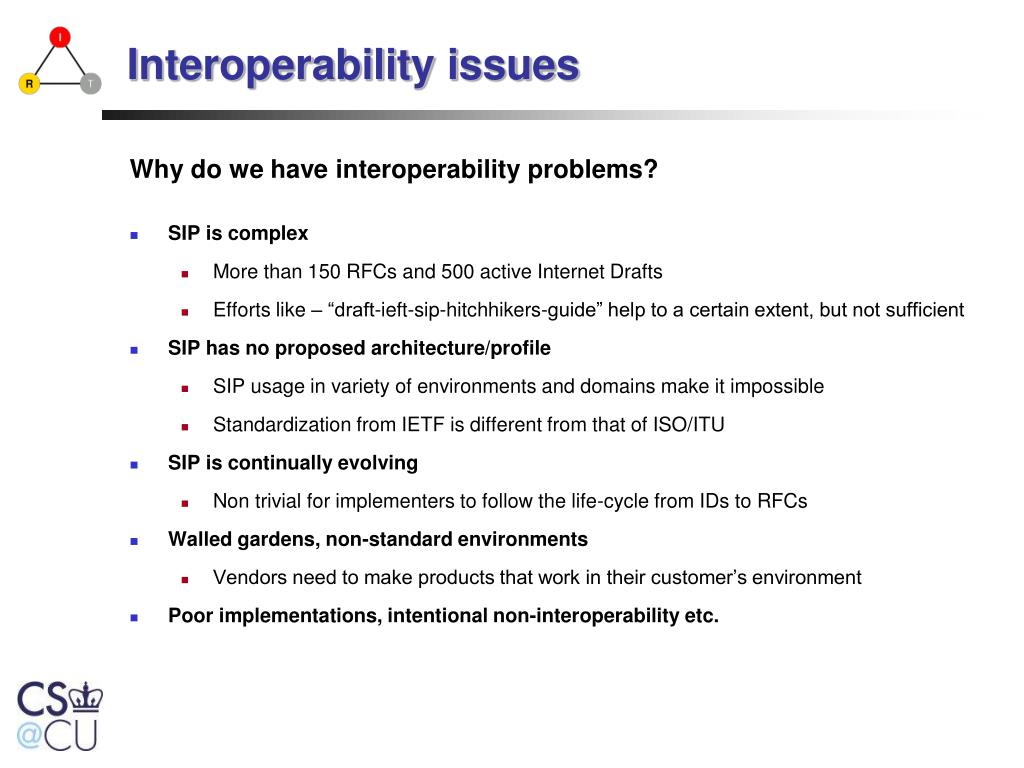 I
R
T

Interoperability issues

Why do we have interoperability problems?

- SIP is complex
  - More than 150 RFCs and 500 active Internet Drafts
  - Efforts like – “draft-ieft-sip-hitchhikers-guide” help to a certain extent, but not sufficient
- SIP has no proposed architecture/profile
  - SIP usage in variety of environments and domains make it impossible
  - Standardization from IETF is different from that of ISO/ITU
- SIP is continually evolving
  - Non trivial for implementers to follow the life-cycle from IDs to RFCs
- Walled gardens, non-standard environments
  - Vendors need to make products that work in their customer’s environment
- Poor implementations, intentional non-interoperability etc.

CS
@CU